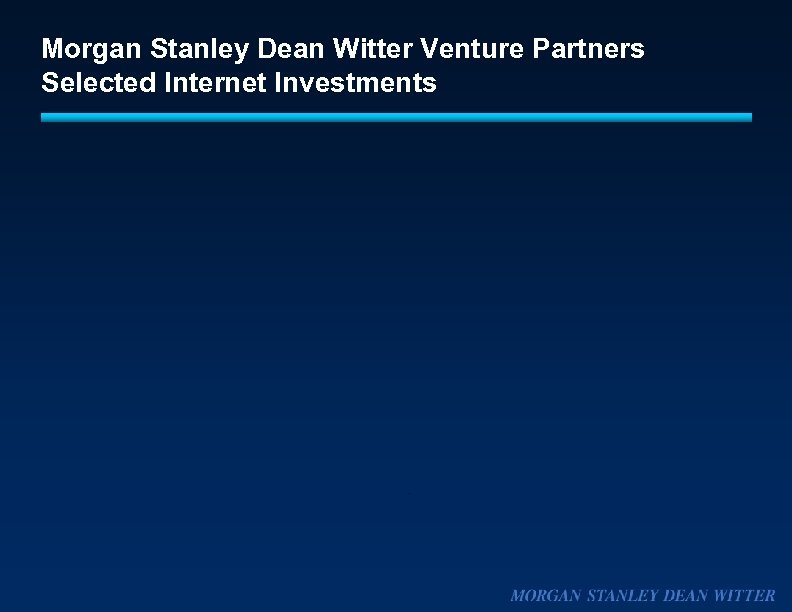 Morgan Stanley Dean Witter Venture Partners
Selected Internet Investments

MORGAN STANLEY DEAN WITTER